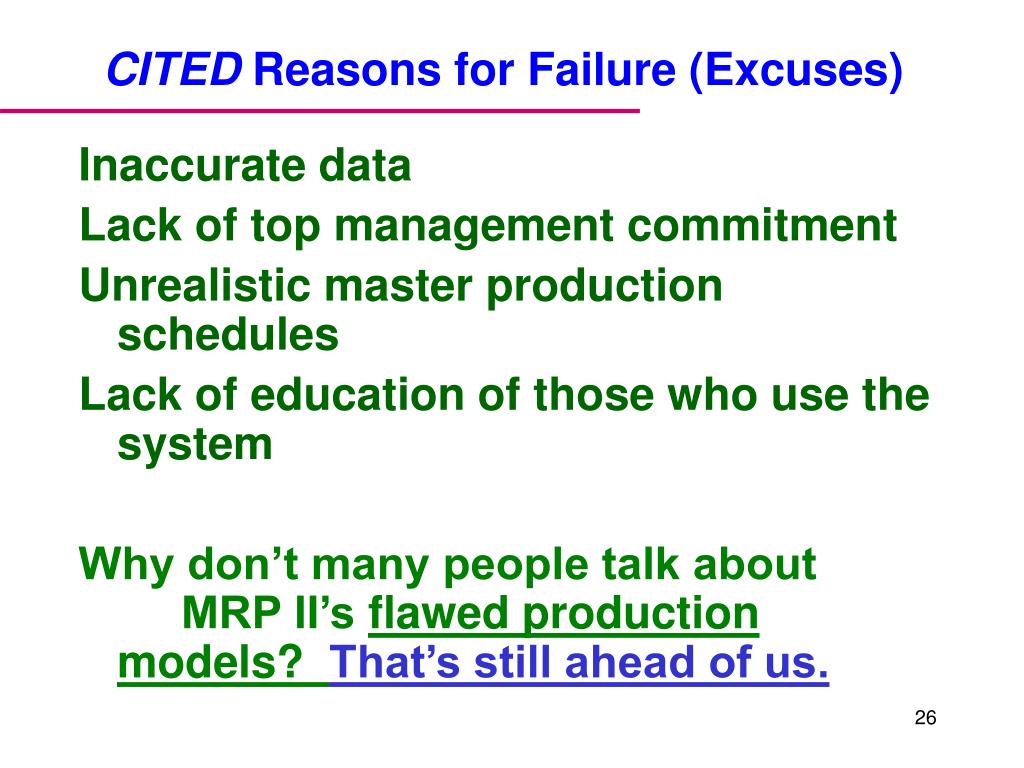 CITED Reasons for Failure (Excuses)

Inaccurate data

Lack of top management commitment

Unrealistic master production schedules

Lack of education of those who use the system

Why don’t many people talk about MRP II’s flawed production models? That’s still ahead of us.

26